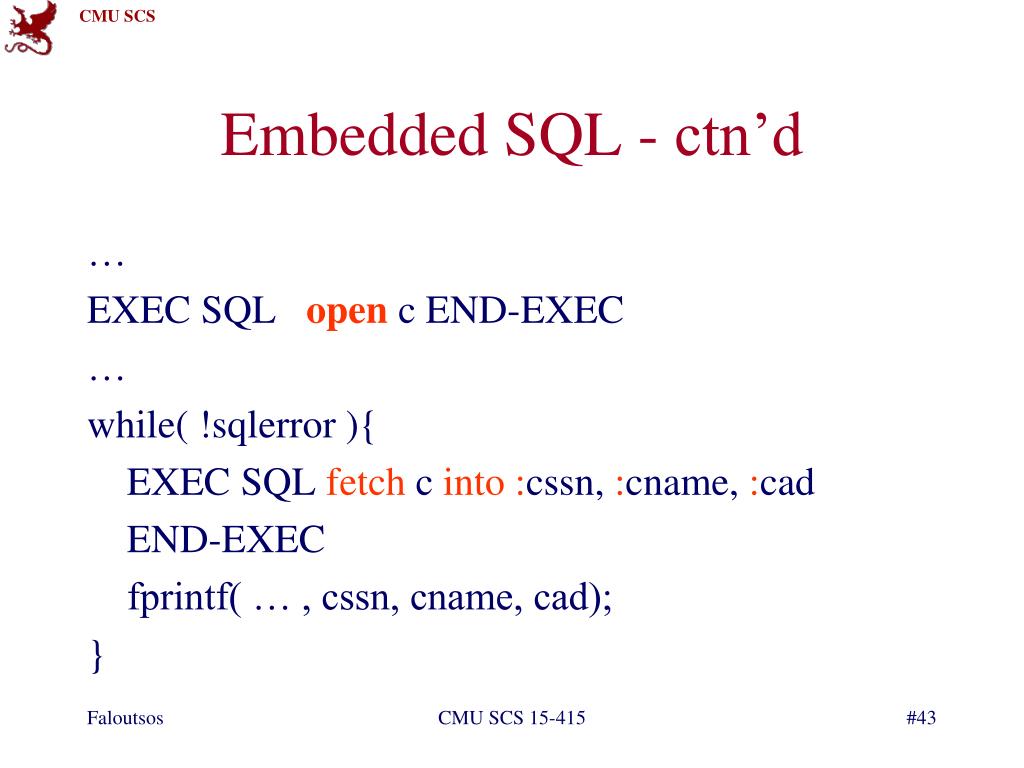 CMU SCS

Embedded SQL - ctn’d

…
EXEC SQL open c END-EXEC
…
while( !sqlerror ){
EXEC SQL fetch c into :cssn, :cname, :cad
END-EXEC
fprintf( … , cssn, cname, cad);
}

Faloutsos

CMU SCS 15-415

#43